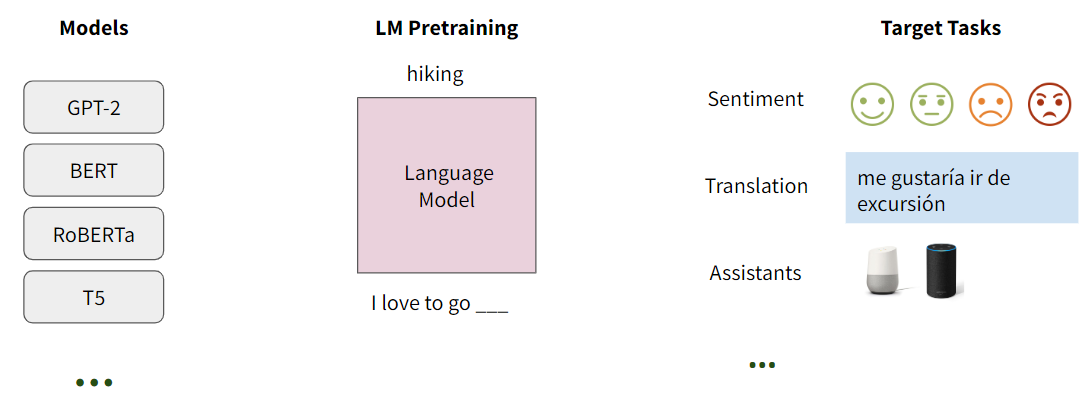 Models

GPT-2

BERT

RoBERTa

T5

...

LM Pretraining

hiking

Language Model

I love to go ___

Target Tasks

Sentiment

Translation

me gustaría ir de excursión

Assistants

...